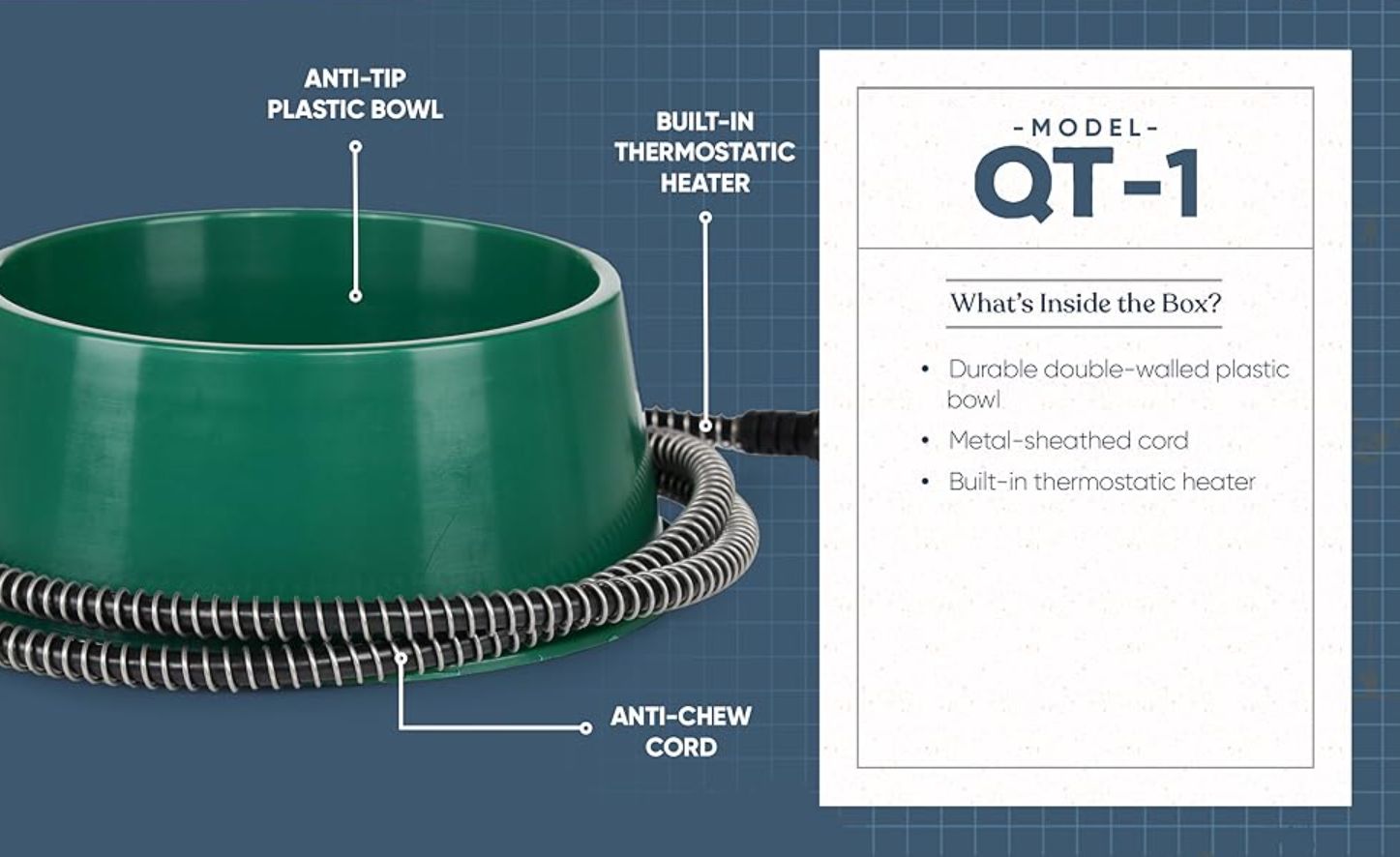 ANTI-TIP PLASTIC BOWL

BUILT-IN THERMOSTATIC HEATER

ANTI-CHEW CORD

-MODEL-
QT-1

What's Inside the Box?

• Durable double-walled plastic bowl
• Metal-sheathed cord
• Built-in thermostatic heater